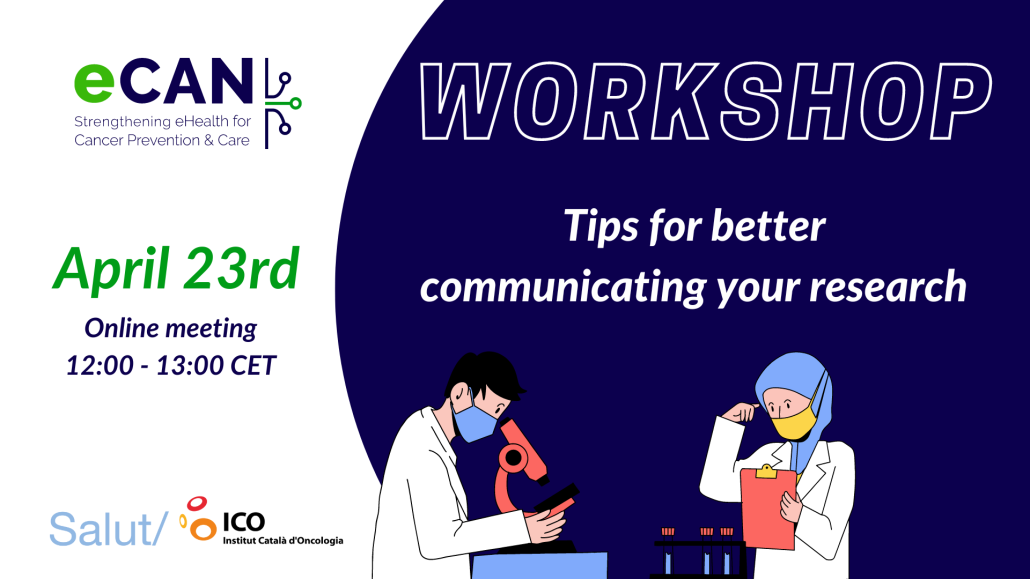 eCAN
Strengthening eHealth for Cancer Prevention & Care

WORKSHOP

Tips for better communicating your research

April 23rd

Online meeting
12:00 - 13:00 CET

Salut/ ICO Institut Català d'Oncologia